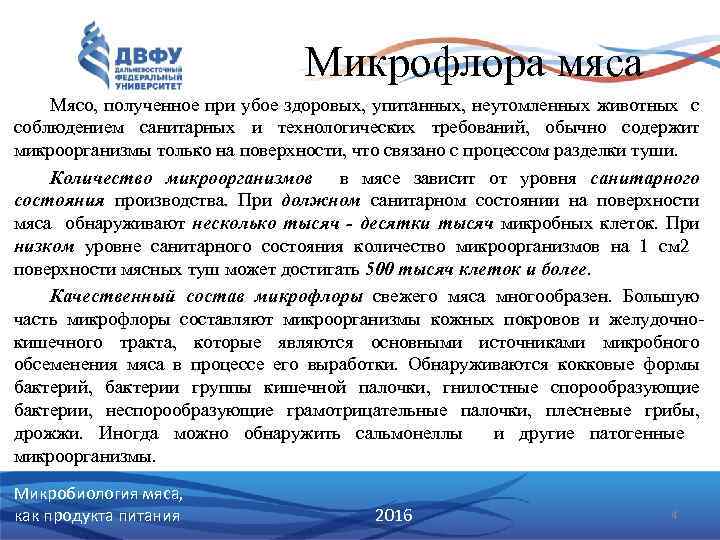 ДВФУ
ДАЛЬНЕВОСТОЧНЫЙ ФЕДЕРАЛЬНЫЙ УНИВЕРСИТЕТ

Микрофлора мяса

Мясо, полученное при убое здоровых, упитанных, неутомленных животных с соблюдением санитарных и технологических требований, обычно содержит микроорганизмы только на поверхности, что связано с процессом разделки туши.

Количество микроорганизмов в мясе зависит от уровня санитарного состояния производства. При должном санитарном состоянии на поверхности мяса обнаруживают несколько тысяч - десятки тысяч микробных клеток. При низком уровне санитарного состояния количество микроорганизмов на 1 см2 поверхности мясных туш может достигать 500 тысяч клеток и более.

Качественный состав микрофлоры свежего мяса многообразен. Большую часть микрофлоры составляют микроорганизмы кожных покровов и желудочно-кишечного тракта, которые являются основными источниками микробного обсеменения мяса в процессе его выработки. Обнаруживаются кокковые формы бактерий, бактерии группы кишечной палочки, гнилостные спорообразующие бактерии, неспорообразующие грамотрицательные палочки, плесневые грибы, дрожжи. Иногда можно обнаружить сальмонеллы и другие патогенные микроорганизмы.

Микробиология мяса, как продукта питания

2016

4